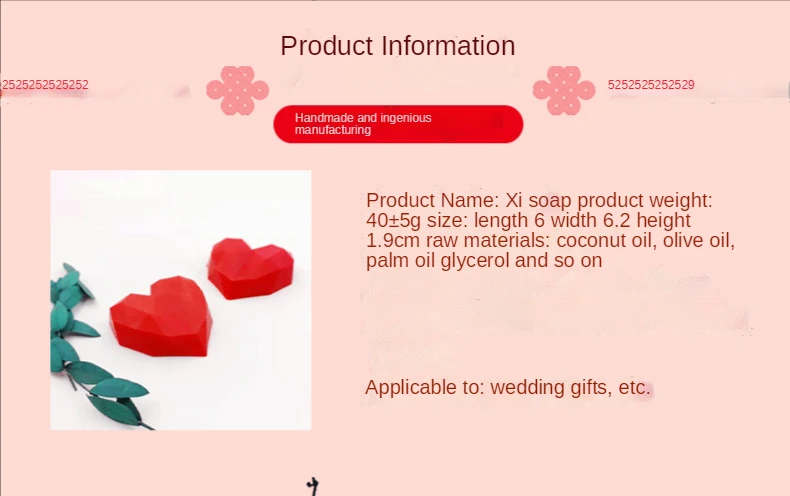 Product Information

2525252525252

5252525252529

Handmade and ingenious manufacturing

Product Name: Xi soap product weight: 40±5g size: length 6 width 6.2 height 1.9cm raw materials: coconut oil, olive oil, palm oil glycerol and so on

Applicable to: wedding gifts, etc.